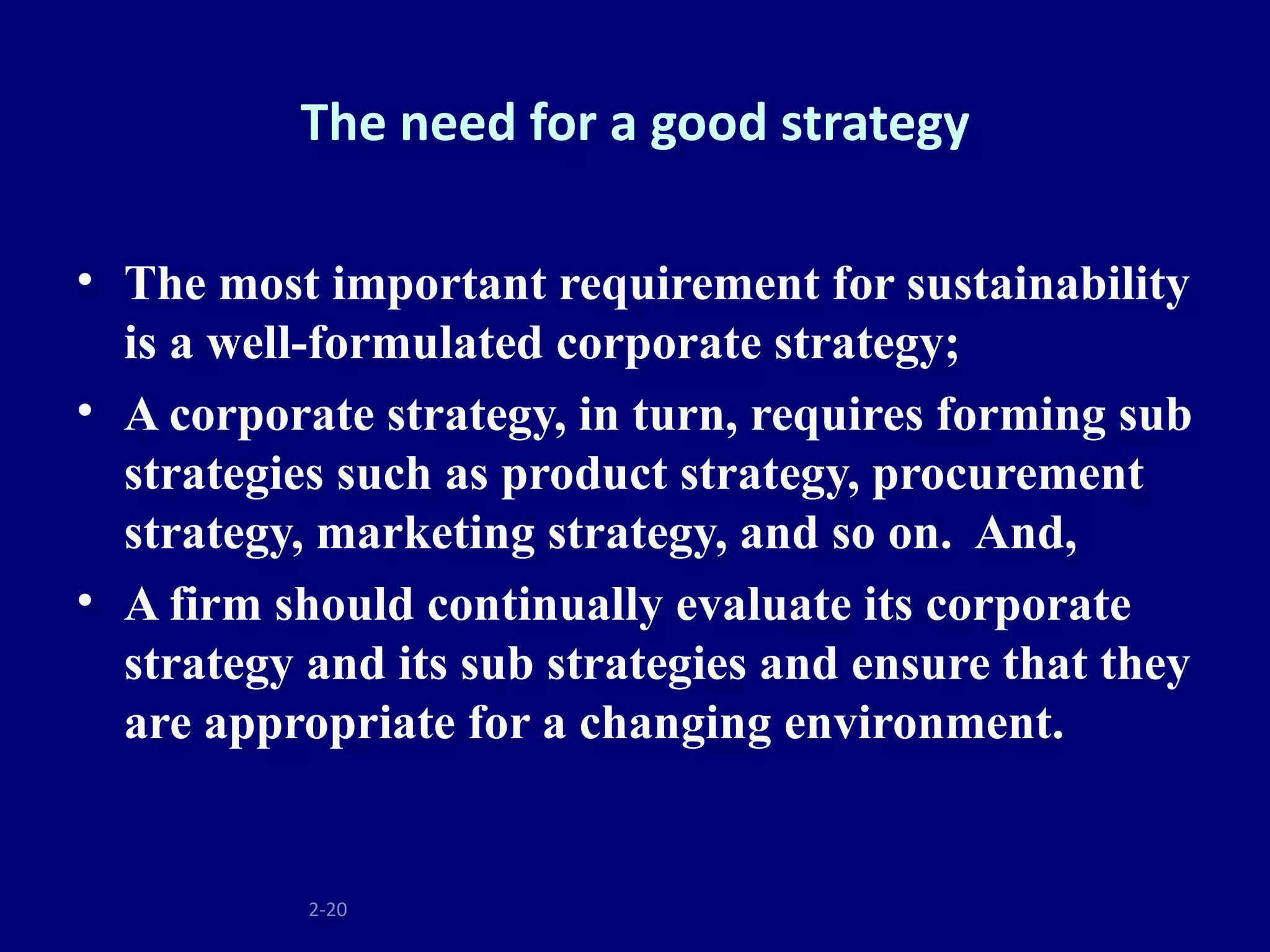 The need for a good strategy

• The most important requirement for sustainability is a well-formulated corporate strategy;
• A corporate strategy, in turn, requires forming sub strategies such as product strategy, procurement strategy, marketing strategy, and so on. And,
• A firm should continually evaluate its corporate strategy and its sub strategies and ensure that they are appropriate for a changing environment.

2-20